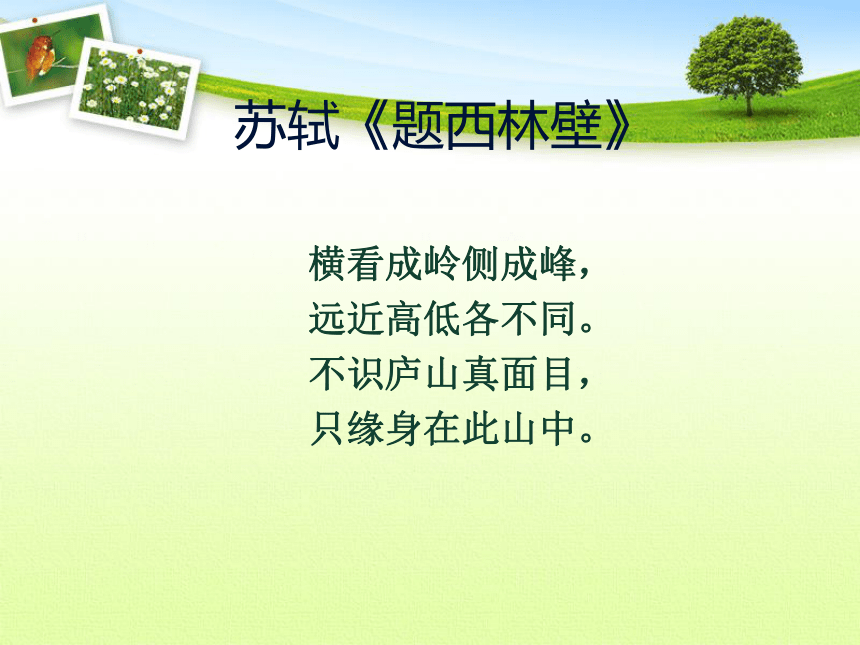 苏轼《题西林壁》

横看成岭侧成峰，
远近高低各不同。
不识庐山真面目，
只缘身在此山中。